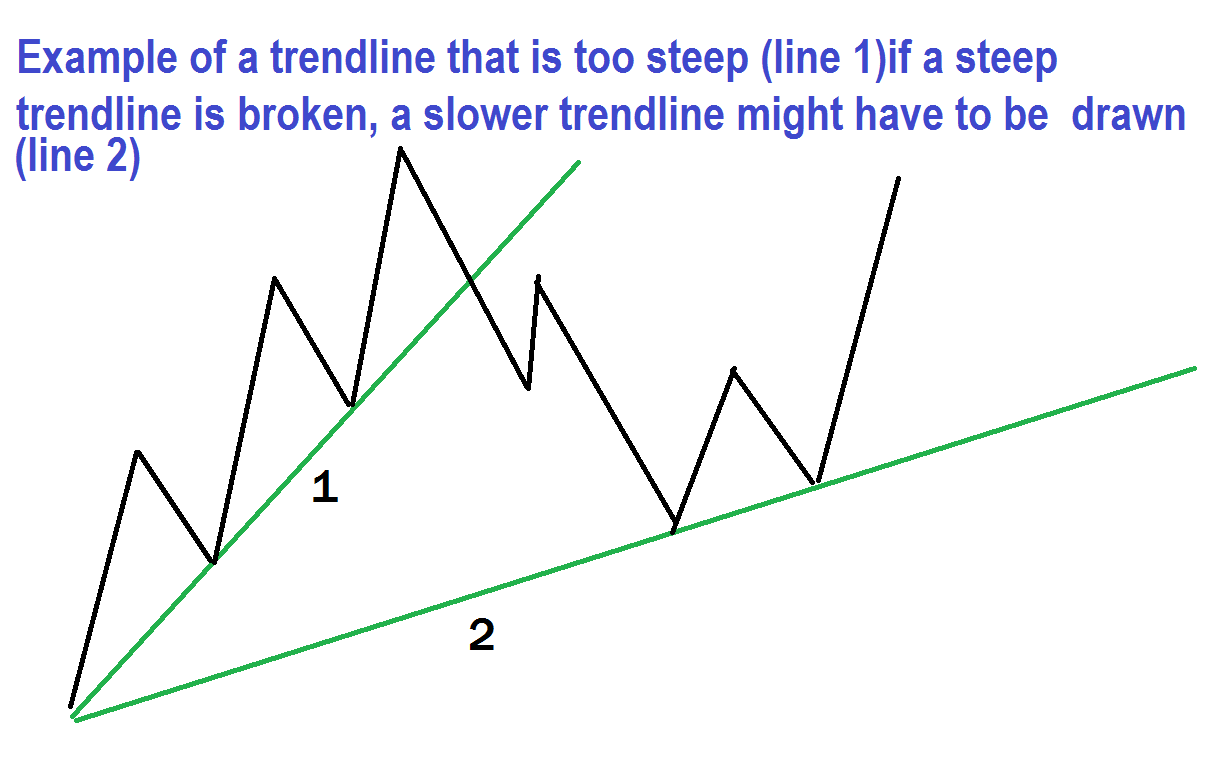 Example of a trendline that is too steep (line 1)if a steep trendline is broken, a slower trendline might have to be drawn (line 2)

1

2